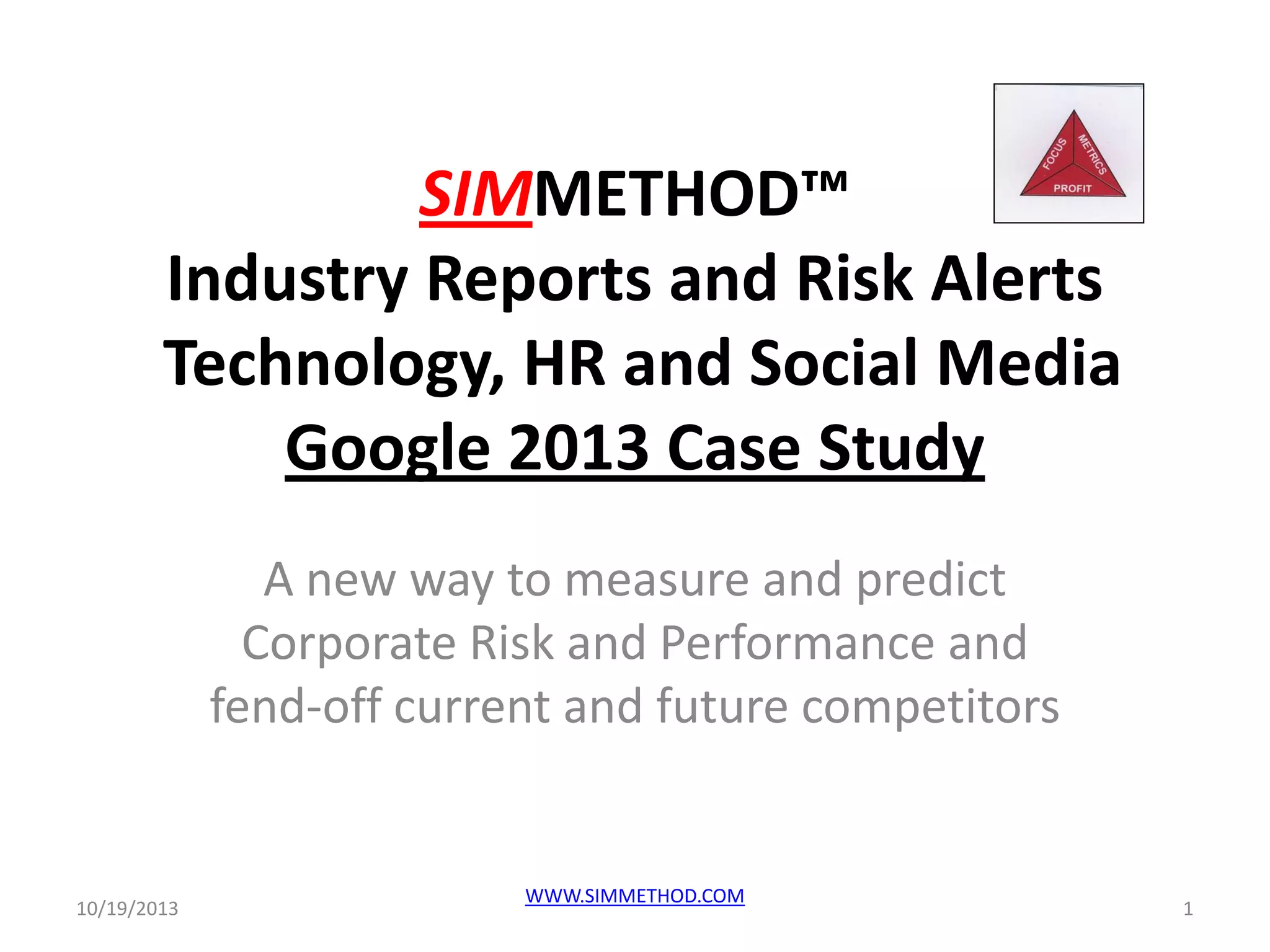 FOCUS
METRICS
PROFIT

SIMMETHOD™
Industry Reports and Risk Alerts
Technology, HR and Social Media
Google 2013 Case Study

A new way to measure and predict Corporate Risk and Performance and fend-off current and future competitors

10/19/2013
WWW.SIMMETHOD.COM
1